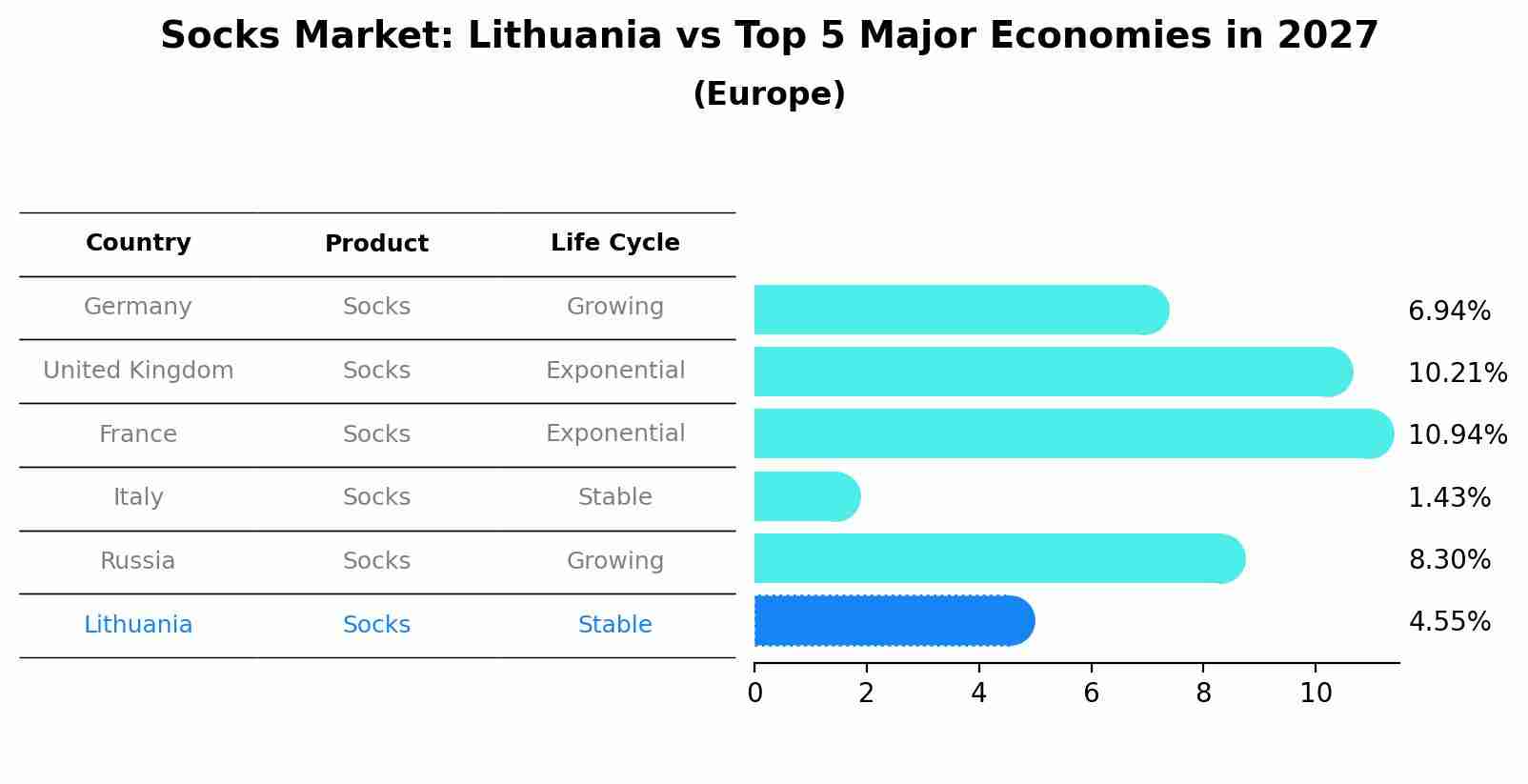 Socks Market: Lithuania vs Top 5 Major Economies in 2027
(Europe)

| Country | Product | Life Cycle |
|---|---|---|
| Germany | Socks | Growing |
| United Kingdom | Socks | Exponential |
| France | Socks | Exponential |
| Italy | Socks | Stable |
| Russia | Socks | Growing |
| Lithuania | Socks | Stable |

6.94%
10.21%
10.94%
1.43%
8.30%
4.55%

0 2 4 6 8 10